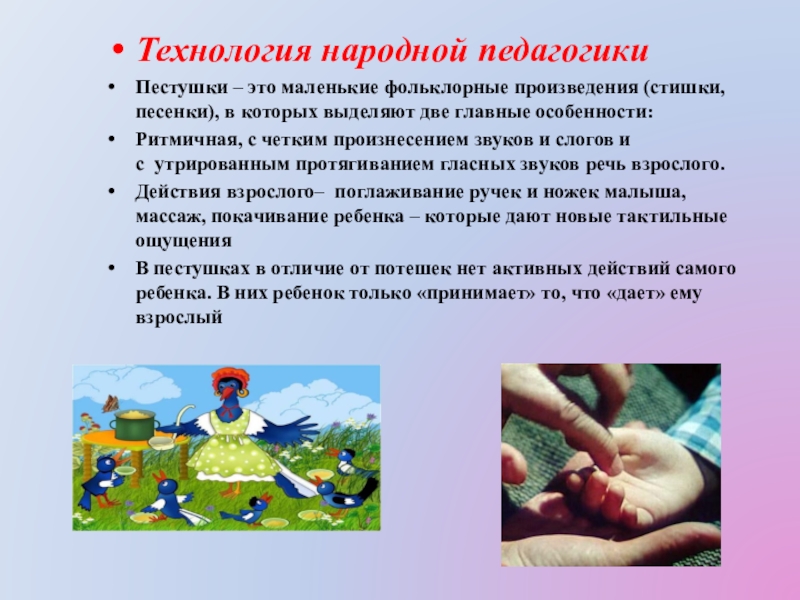 • Технология народной педагогики

• Пестушки – это маленькие фольклорные произведения (стишки, песенки), в которых выделяют две главные особенности:

• Ритмичная, с четким произнесением звуков и слогов и с утрированным протягиванием гласных звуков речь взрослого.

• Действия взрослого– поглаживание ручек и ножек малыша, массаж, покачивание ребенка – которые дают новые тактильные ощущения

• В пестушках в отличие от потешек нет активных действий самого ребенка. В них ребенок только «принимает» то, что «дает» ему взрослый